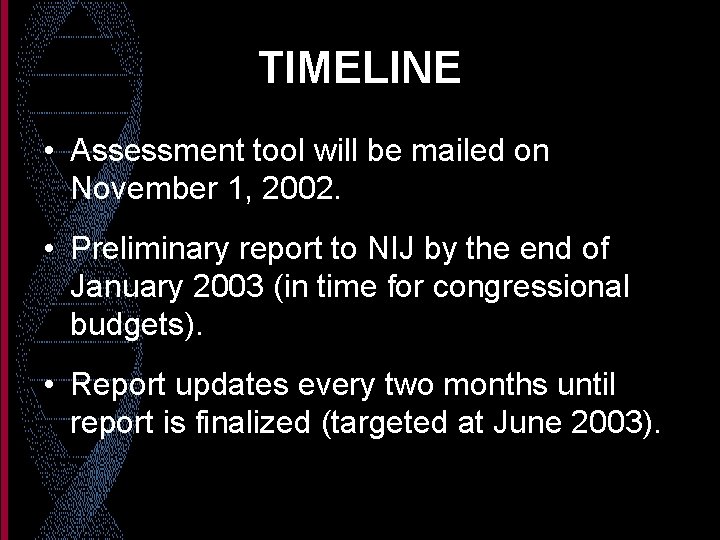 TIMELINE

• Assessment tool will be mailed on November 1, 2002.

• Preliminary report to NIJ by the end of January 2003 (in time for congressional budgets).

• Report updates every two months until report is finalized (targeted at June 2003).